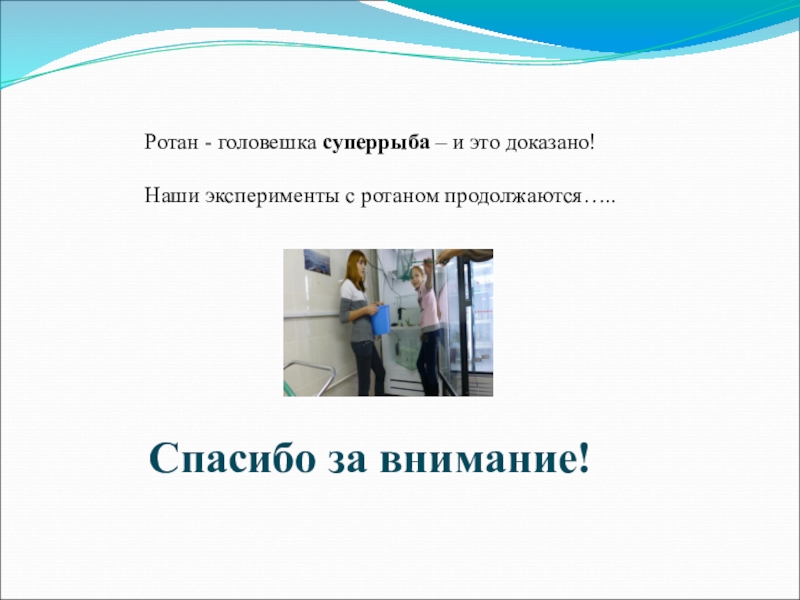 Ротан - головешка суперрыба – и это доказано!

Наши эксперименты с ротаном продолжаются…..

Спасибо за внимание!